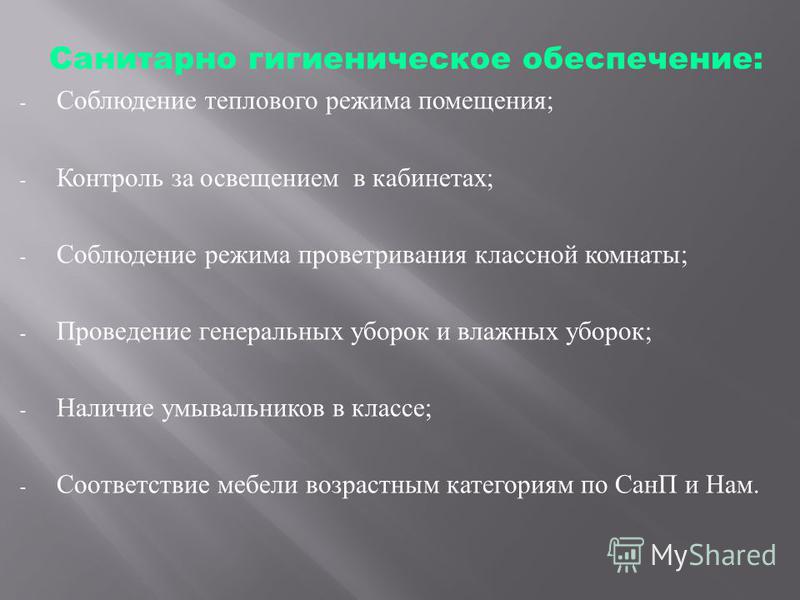 Санитарно гигиеническое обеспечение:

- Соблюдение теплового режима помещения;

- Контроль за освещением в кабинетах;

- Соблюдение режима проветривания классной комнаты;

- Проведение генеральных уборок и влажных уборок;

- Наличие умывальников в классе;

- Соответствие мебели возрастным категориям по СанП и Нам.

MyShared